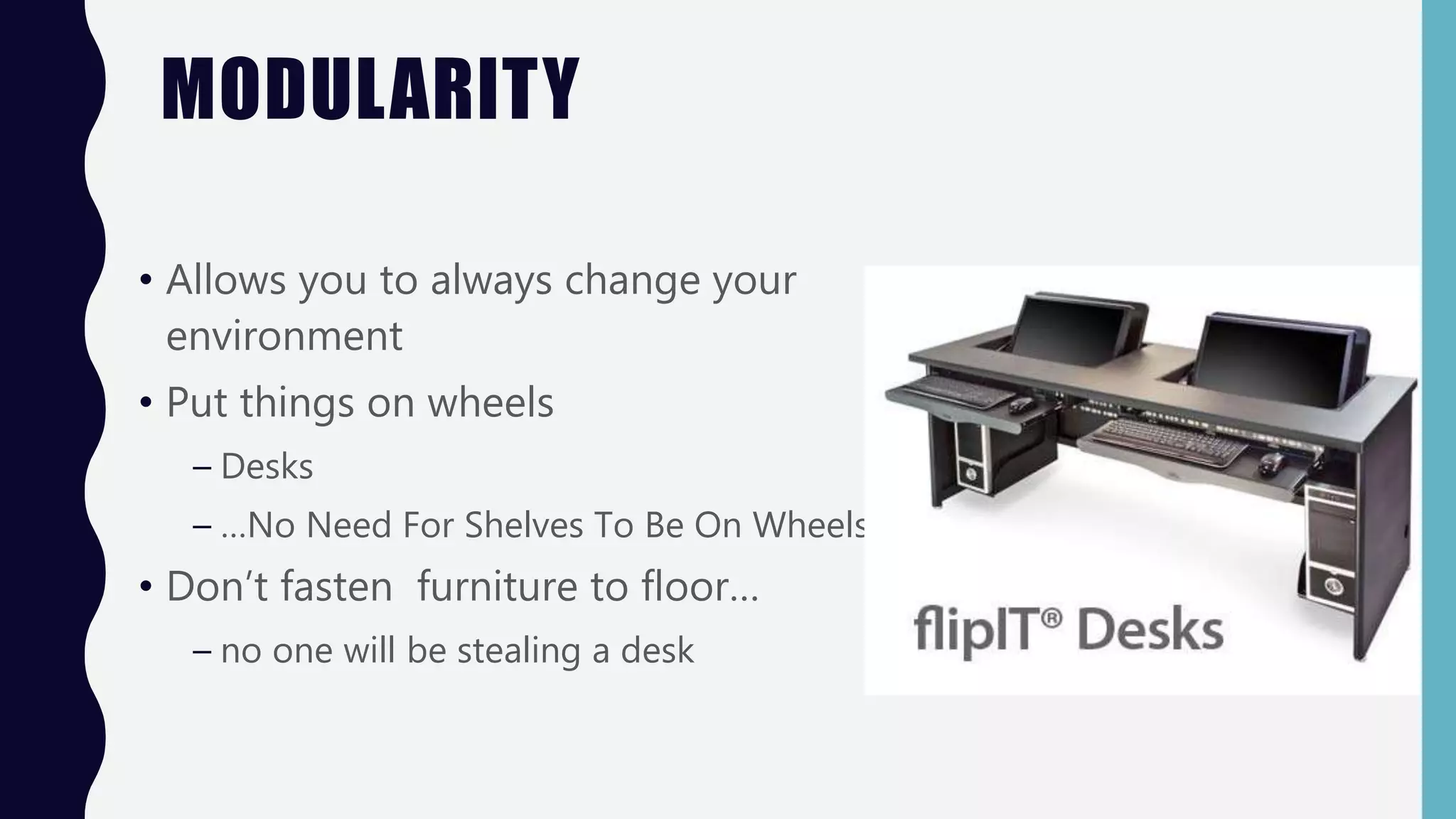 MODULARITY

• Allows you to always change your environment
• Put things on wheels
– Desks
– …No Need For Shelves To Be On Wheels
• Don't fasten  furniture to floor…
– no one will be stealing a desk

flipIT® Desks